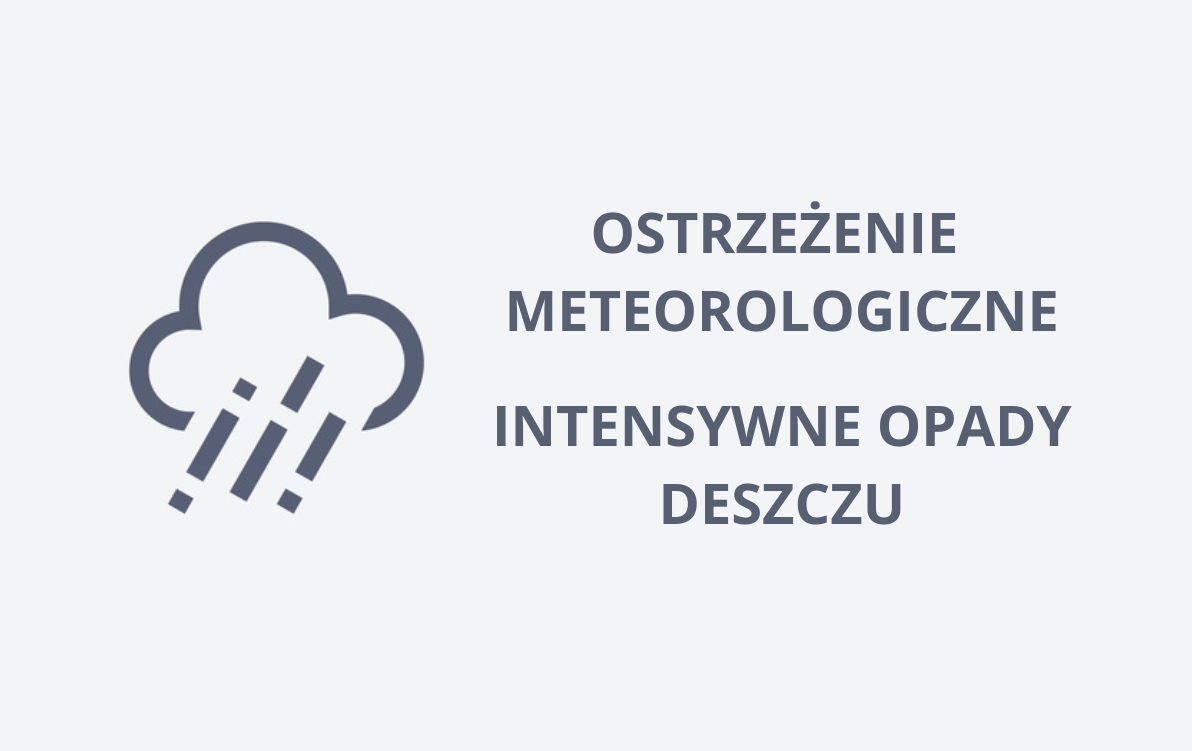 OSTRZEŻENIE METEOROLOGICZNE

INTENSYWNE OPADY DESZCZU